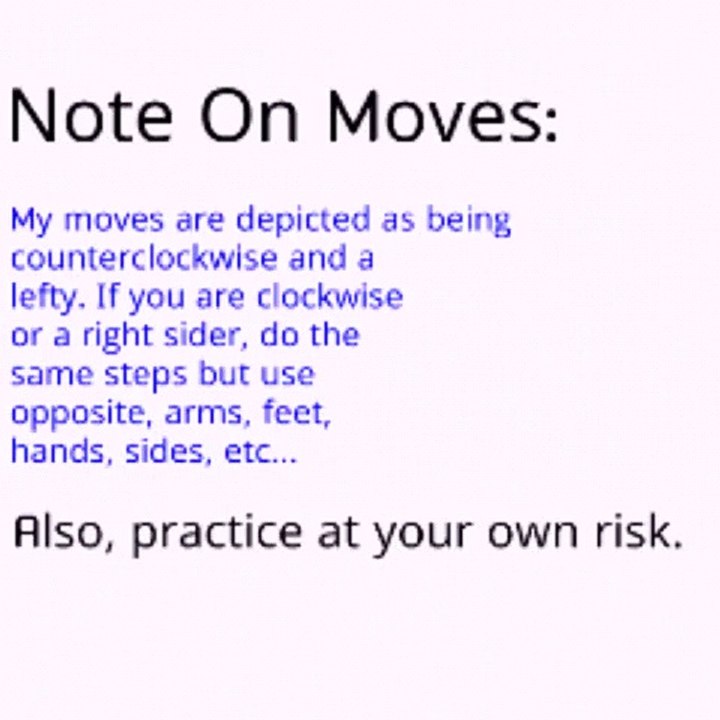 Note On Moves:

My moves are depicted as being counterclockwise and a lefty. If you are clockwise or a right sider, do the same steps but use opposite, arms, feet, hands, sides, etc...

Also, practice at your own risk.